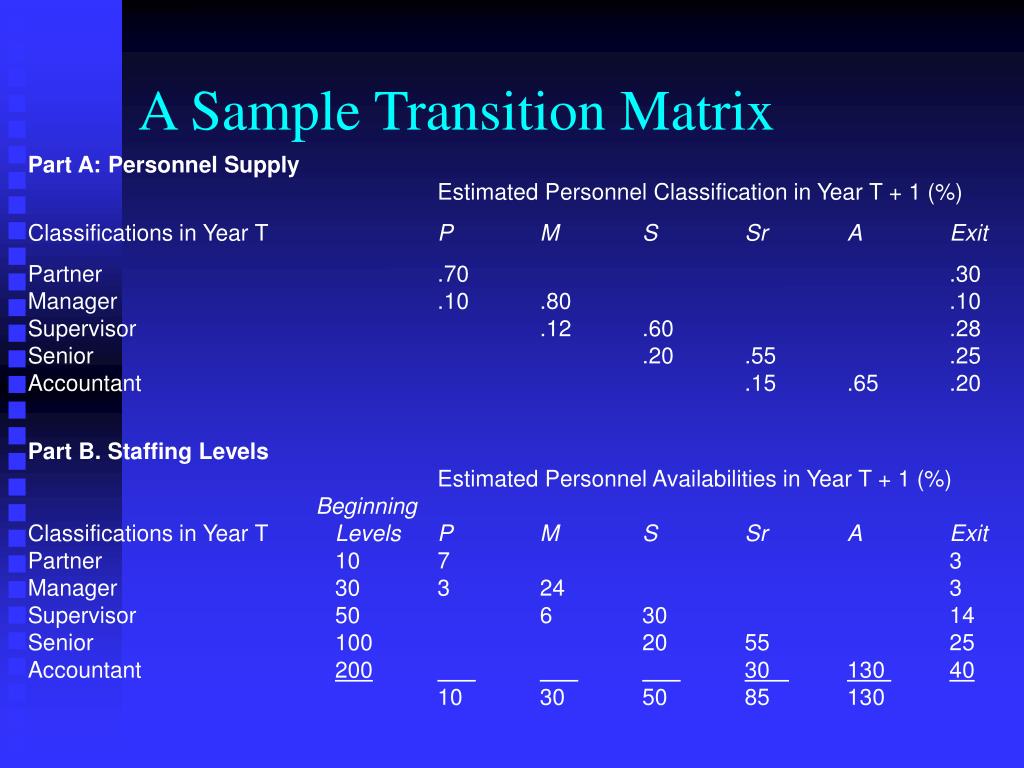 A Sample Transition Matrix

Part A: Personnel Supply

Estimated Personnel Classification in Year T + 1 (%)

| Classifications in Year T | P | M | S | Sr | A | Exit |
|---|---|---|---|---|---|---|
| Partner | .70 | | | | | .30 |
| Manager | .10 | .80 | | | | .10 |
| Supervisor | | .12 | .60 | | | .28 |
| Senior | | | .20 | .55 | | .25 |
| Accountant | | | | .15 | .65 | .20 |

Part B. Staffing Levels

Estimated Personnel Availabilities in Year T + 1 (%)

| Classifications in Year T | Beginning Levels | P | M | S | Sr | A | Exit |
|---|---|---|---|---|---|---|---|
| Partner | 10 | 7 | | | | | 3 |
| Manager | 30 | 3 | 24 | | | | 3 |
| Supervisor | 50 | | 6 | 30 | | | 14 |
| Senior | 100 | | | 20 | 55 | | 25 |
| Accountant | 200 | ___ | ___ | ___ | 30 | 130 | 40 |
| | | 10 | 30 | 50 | 85 | 130 | |